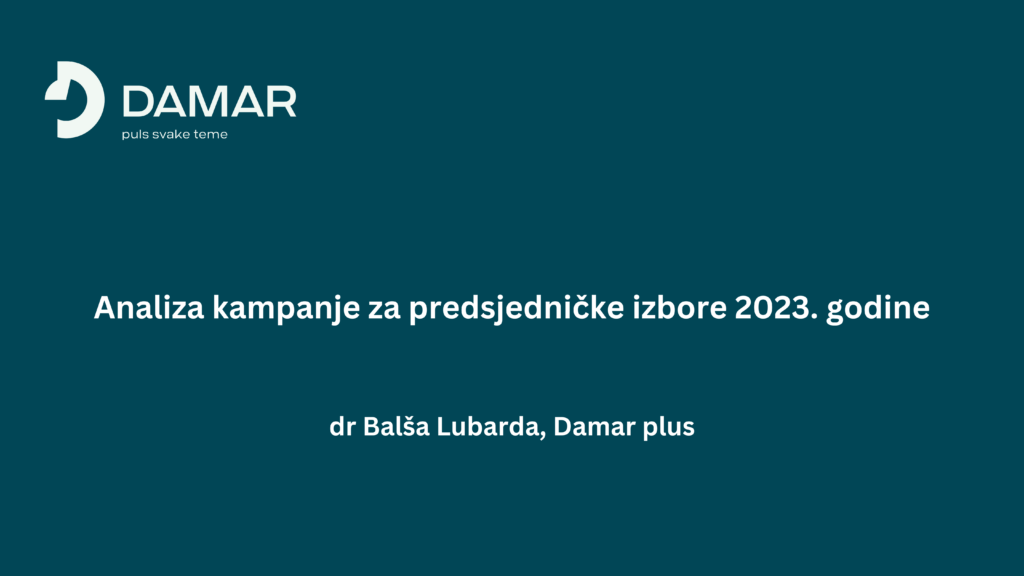 DAMAR
puls svake teme

Analiza kampanje za predsjedničke izbore 2023. godine

dr Balša Lubarda, Damar plus